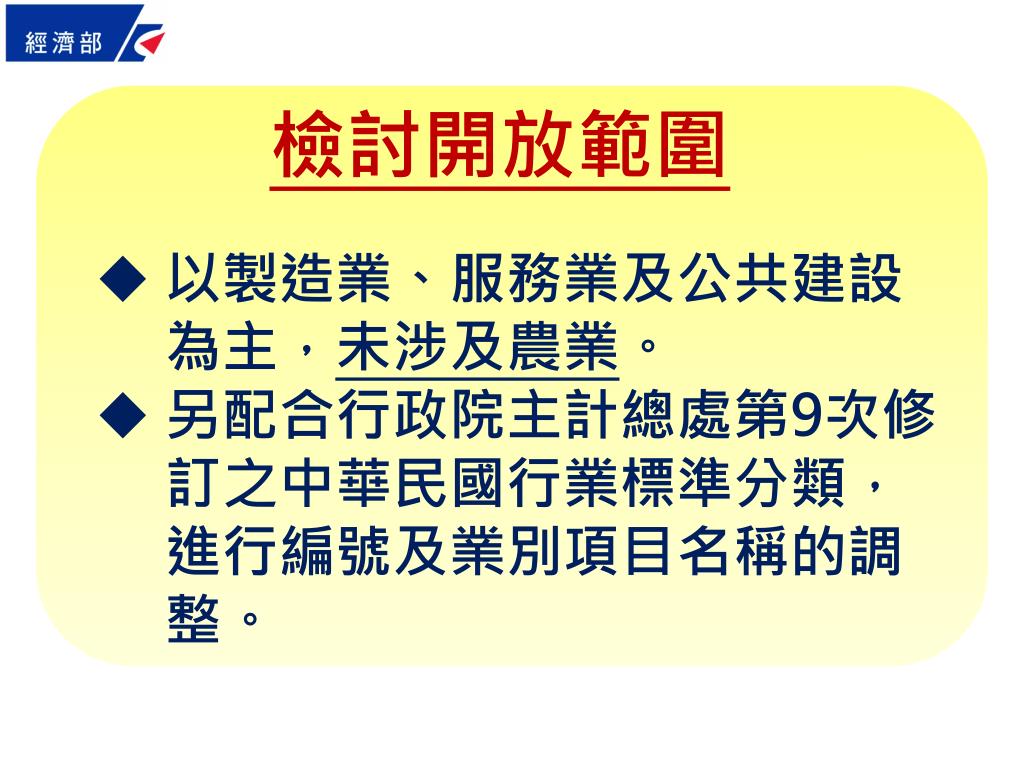 經濟部

檢討開放範圍

◆ 以製造業、服務業及公共建設為主，未涉及農業。

◆ 另配合行政院主計總處第9次修訂之中華民國行業標準分類，進行編號及業別項目名稱的調整。